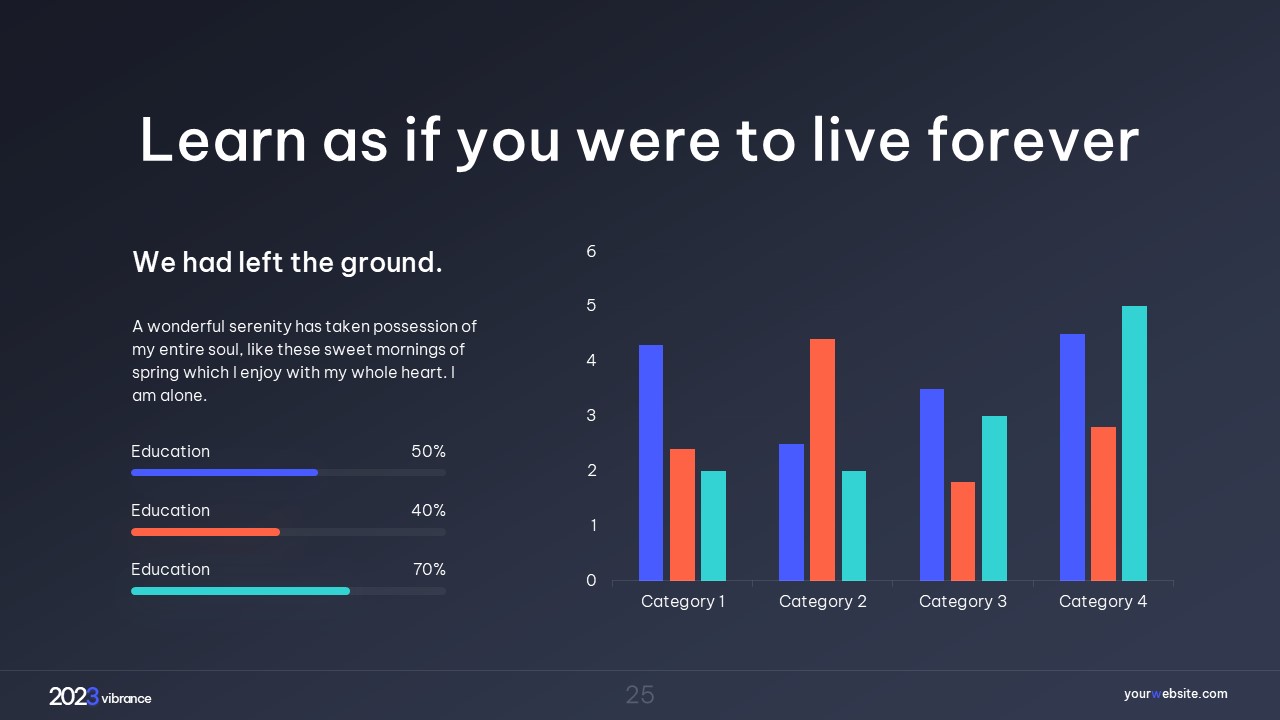 Learn as if you were to live forever

We had left the ground.

A wonderful serenity has taken possession of my entire soul, like these sweet mornings of spring which I enjoy with my whole heart. I am alone.

Education 50%

Education 40%

Education 70%

6
5
4
3
2
1
0

Category 1 Category 2 Category 3 Category 4

2023 vibrance

25

yourwebsite.com